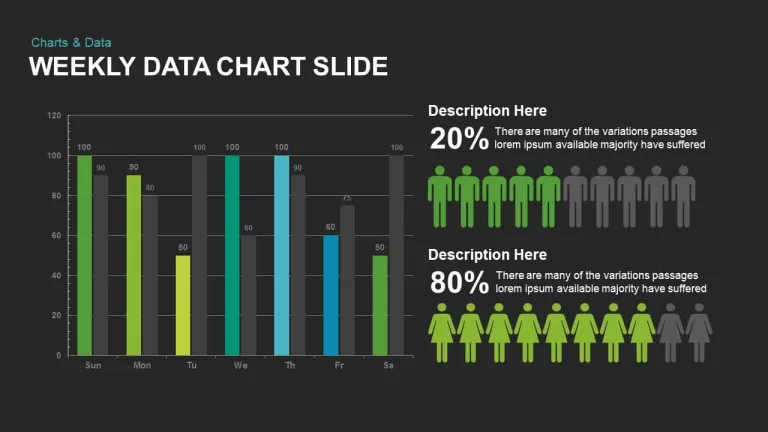 Charts & Data

WEEKLY DATA CHART SLIDE

120
100
80
60
40
20
0

100 90
90 80
50 100
100 60
100 90
60 75
50 100

Sun Mon Tu We Th Fr Sa

Description Here

20% There are many of the variations passages lorem ipsum available majority have suffered

Description Here

80% There are many of the variations passages lorem ipsum available majority have suffered